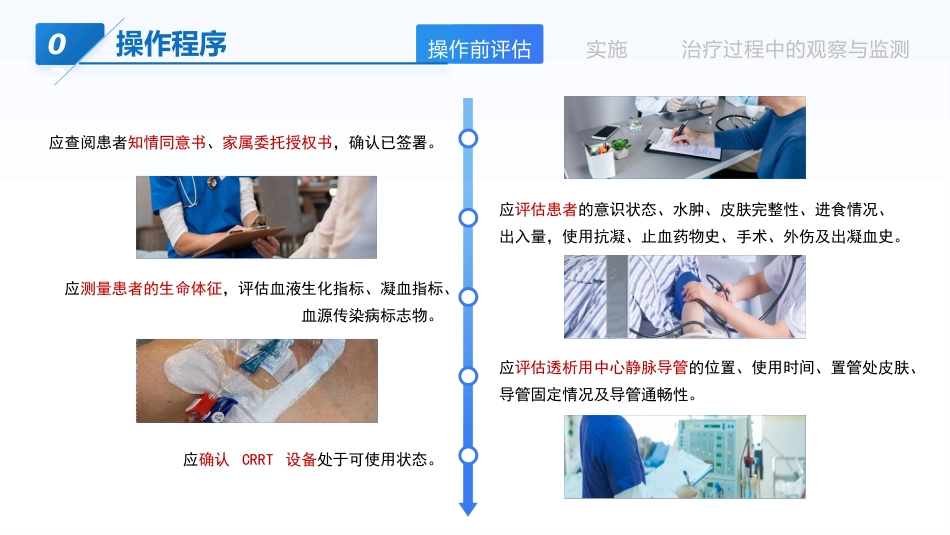 0 操作程序

操作前评估 实施 治疗过程中的观察与监测

应查阅患者知情同意书、家属委托授权书，确认已签署。

应评估患者的意识状态、水肿、皮肤完整性、进食情况、出入量，使用抗凝、止血药物史、手术、外伤及出凝血史。

应测量患者的生命体征，评估血液生化指标、凝血指标、血源传染病标志物。

应评估透析用中心静脉导管的位置、使用时间、置管处皮肤、导管固定情况及导管通畅性。

应确认 CRRT 设备处于可使用状态。